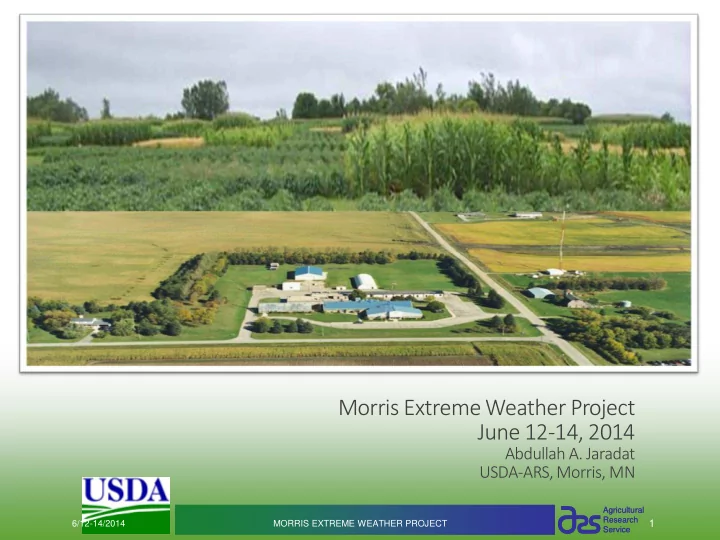 Morris Extreme Weather Project
June 12-14, 2014
Abdullah A. Jaradat
USDA-ARS, Morris, MN

USDA

6/12-14/2014

MORRIS EXTREME WEATHER PROJECT

ars Agricultural Research Service

1